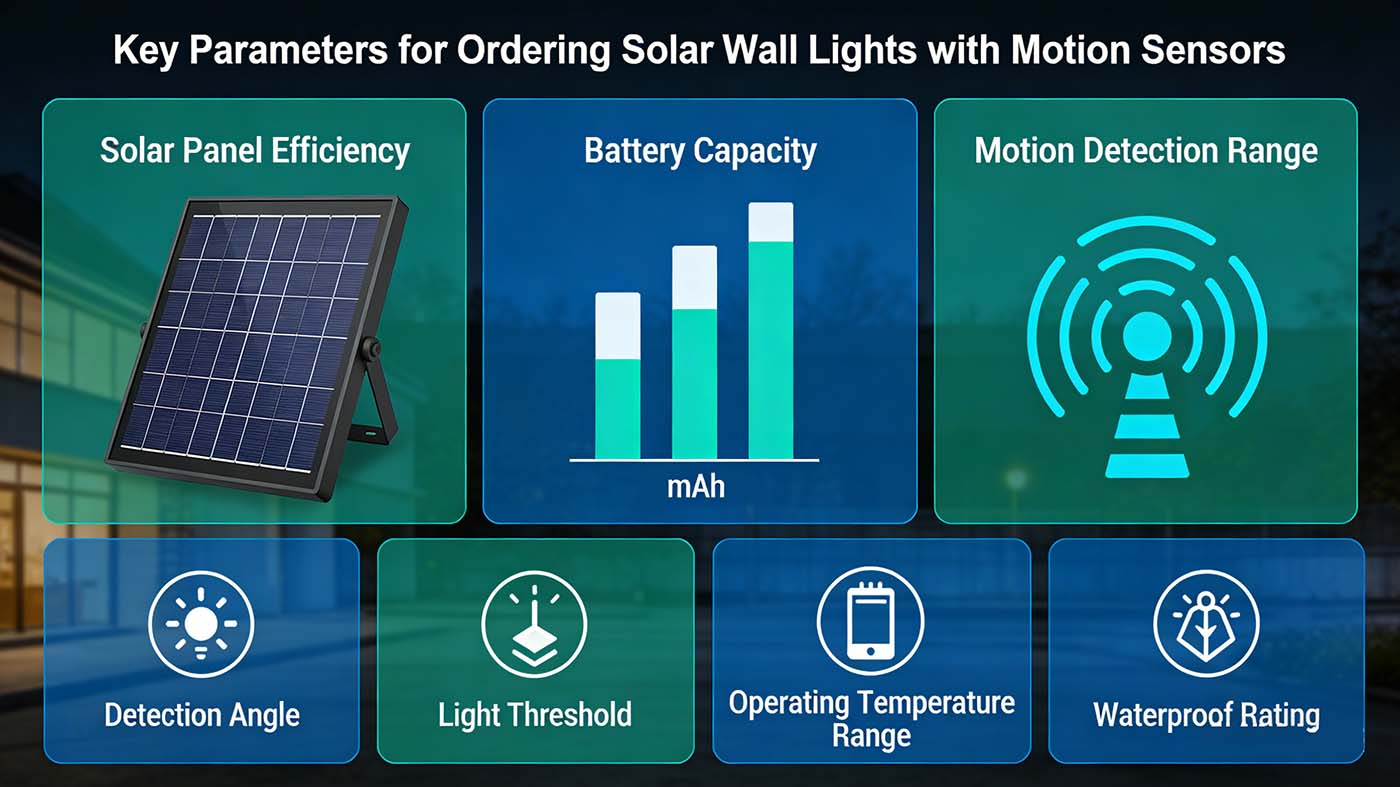 Key Parameters for Ordering Solar Wall Lights with Motion Sensors

Solar Panel Efficiency

Battery Capacity

mAh

Motion Detection Range

Detection Angle

Light Threshold

Operating Temperature Range

Waterproof Rating